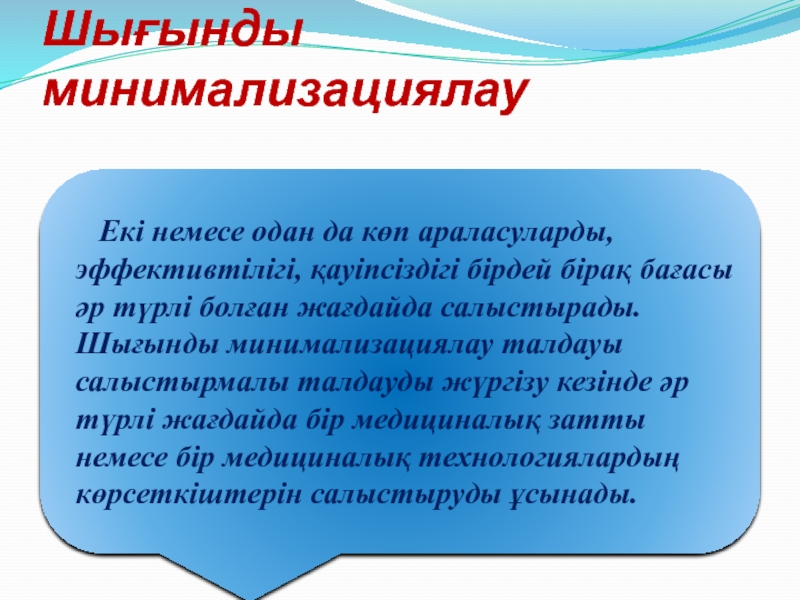 Шығынды минимализациялау

Екі немесе одан да көп араласуларды, эффективтілігі, қауіпсіздігі бірдей бірақ бағасы әр түрлі болған жағдайда салыстырады. Шығынды минимализациялау талдауы салыстырмалы талдауды жүргізу кезінде әр түрлі жағдайда бір медициналық затты немесе бір медициналық технологиялардың көрсеткіштерін салыстыруды ұсынады.